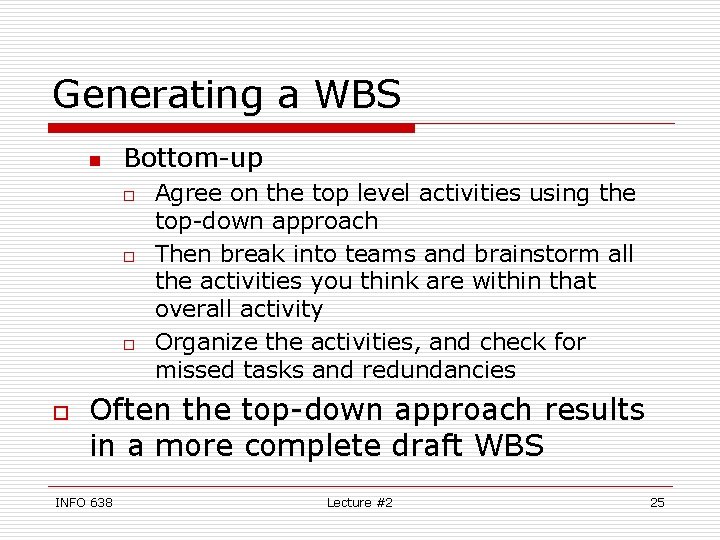 Generating a WBS

- Bottom-up
  - Agree on the top level activities using the top-down approach
  - Then break into teams and brainstorm all the activities you think are within that overall activity
  - Organize the activities, and check for missed tasks and redundancies

- Often the top-down approach results in a more complete draft WBS

INFO 638 Lecture #2 25